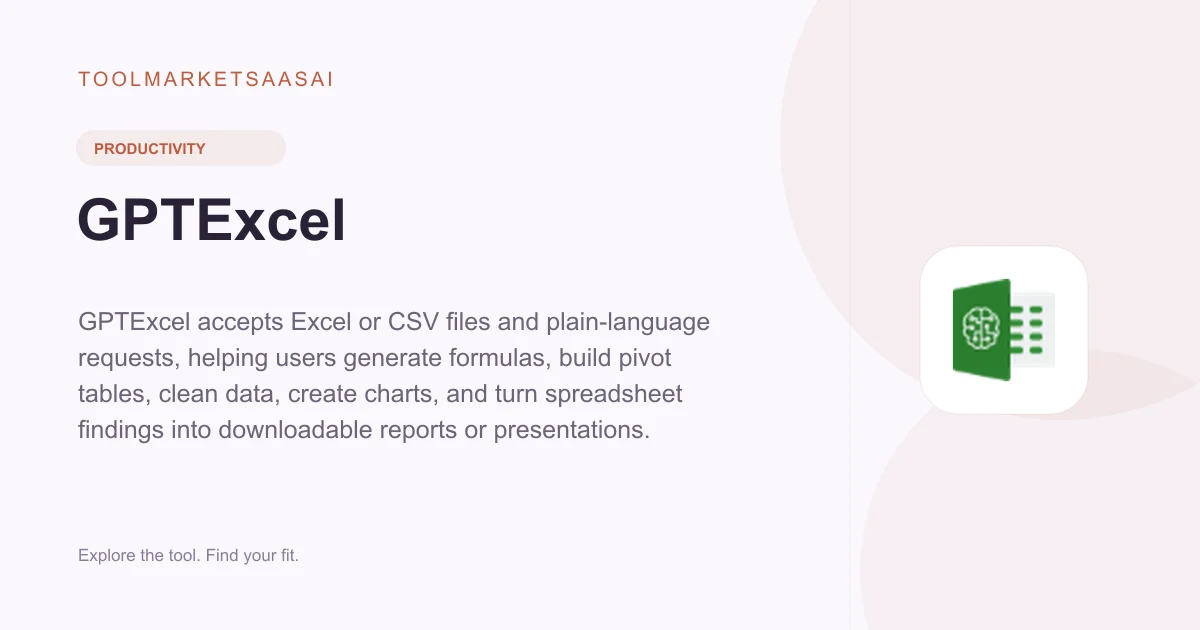 TOOLMARKETSAASAI

PRODUCTIVITY

GPTExcel

GPTExcel accepts Excel or CSV files and plain-language requests, helping users generate formulas, build pivot tables, clean data, create charts, and turn spreadsheet findings into downloadable reports or presentations.

Explore the tool. Find your fit.